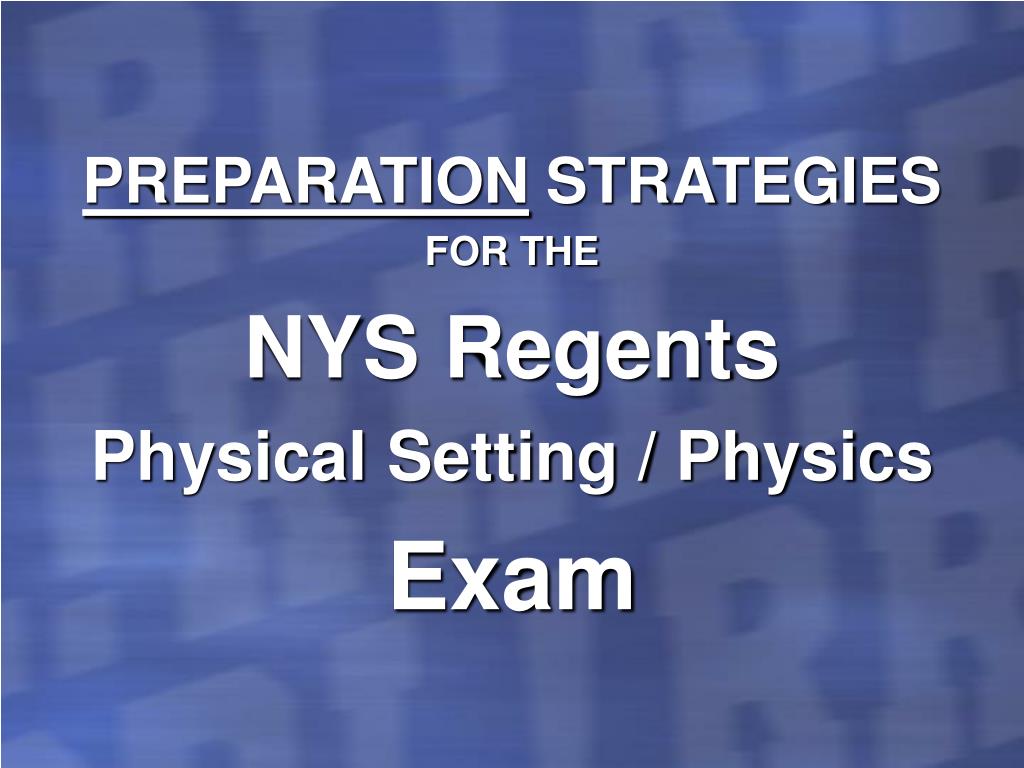 PREPARATION STRATEGIES
FOR THE
NYS Regents
Physical Setting / Physics
Exam